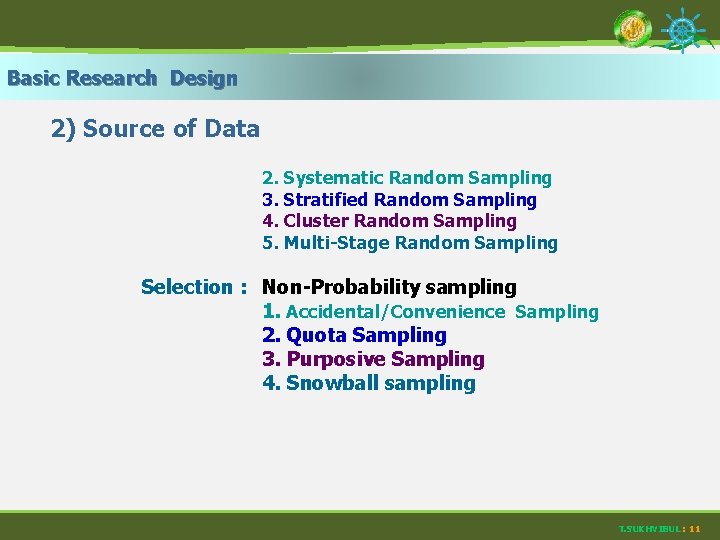 Basic Research Design

2) Source of Data

2. Systematic Random Sampling
3. Stratified Random Sampling
4. Cluster Random Sampling
5. Multi-Stage Random Sampling

Selection : Non-Probability sampling
1. Accidental/Convenience Sampling
2. Quota Sampling
3. Purposive Sampling
4. Snowball sampling

T.SUKHVIBUL : 11